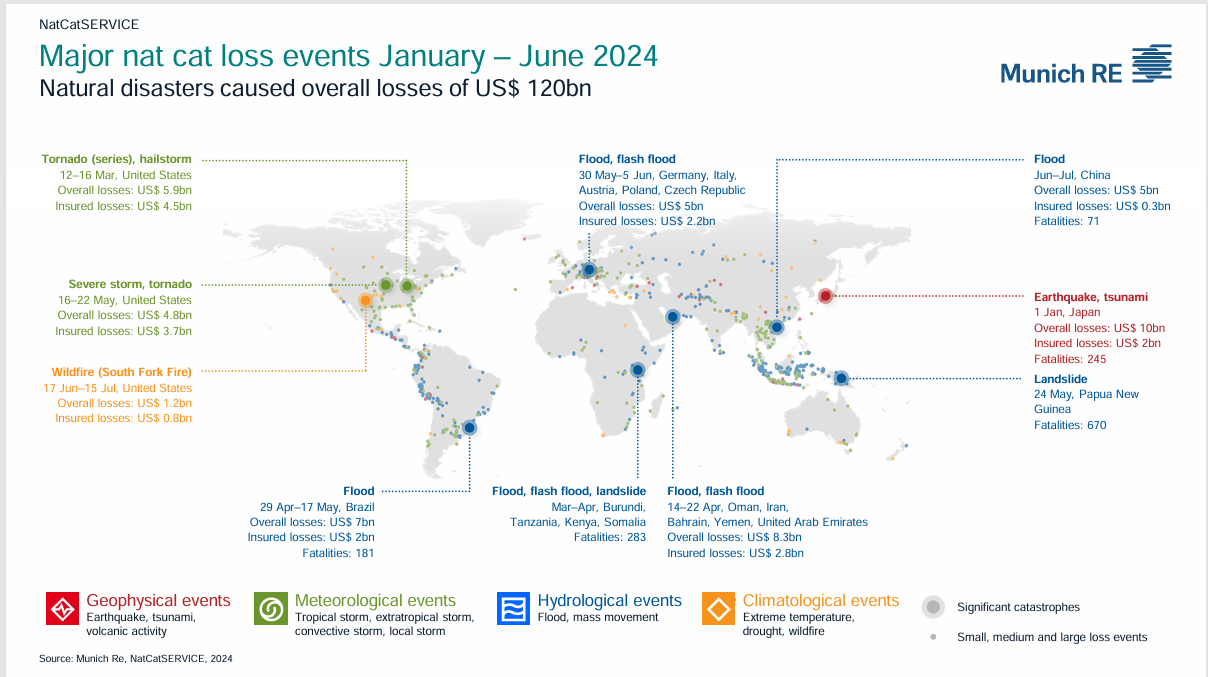 NatCatSERVICE

Major nat cat loss events January – June 2024

Natural disasters caused overall losses of US$ 120bn

Munich RE

Tornado (series), hailstorm
12–16 Mar, United States
Overall losses: US$ 5.9bn
Insured losses: US$ 4.5bn

Severe storm, tornado
16–22 May, United States
Overall losses: US$ 4.8bn
Insured losses: US$ 3.7bn

Wildfire (South Fork Fire)
17 Jun–15 Jul, United States
Overall losses: US$ 1.2bn
Insured losses: US$ 0.8bn

Flood, flash flood
30 May–5 Jun, Germany, Italy, Austria, Poland, Czech Republic
Overall losses: US$ 5bn
Insured losses: US$ 2.2bn

Flood
Jun–Jul, China
Overall losses: US$ 5bn
Insured losses: US$ 0.3bn
Fatalities: 71

Earthquake, tsunami
1 Jan, Japan
Overall losses: US$ 10bn
Insured losses: US$ 2bn
Fatalities: 245

Landslide
24 May, Papua New Guinea
Fatalities: 670

Flood
29 Apr–17 May, Brazil
Overall losses: US$ 7bn
Insured losses: US$ 2bn
Fatalities: 181

Flood, flash flood, landslide
Mar–Apr, Burundi, Tanzania, Kenya, Somalia
Fatalities: 283

Flood, flash flood
14–22 Apr, Oman, Iran, Bahrain, Yemen, United Arab Emirates
Overall losses: US$ 8.3bn
Insured losses: US$ 2.8bn

Geophysical events
Earthquake, tsunami, volcanic activity

Meteorological events
Tropical storm, extratropical storm, convective storm, local storm

Hydrological events
Flood, mass movement

Climatological events
Extreme temperature, drought, wildfire

Significant catastrophes

Small, medium and large loss events

Source: Munich Re, NatCatSERVICE, 2024